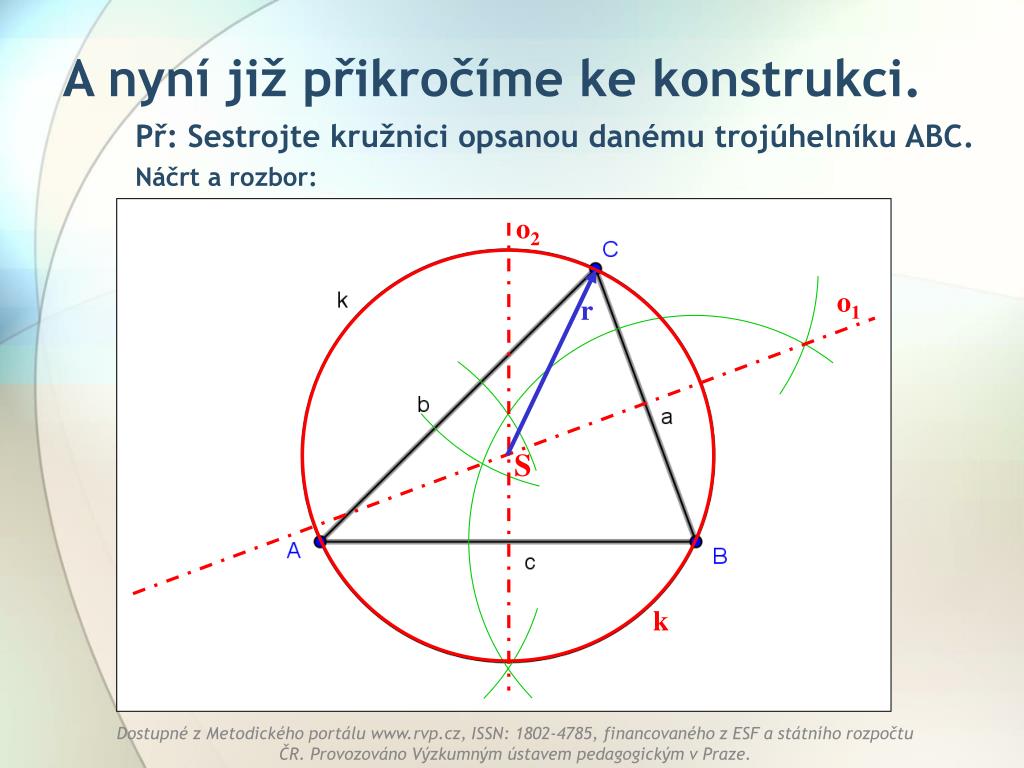 A nyní již přikročíme ke konstrukci.

Př: Sestrojte kružnici opsanou danému trojúhelníku ABC.

Náčrt a rozbor:

$o_2$

C

k

r

$o_1$

b

a

S

A

c

B

k

Dostupné z Metodického portálu www.rvp.cz, ISSN: 1802-4785, financovaného z ESF a státního rozpočtu ČR. Provozováno Výzkumným ústavem pedagogickým v Praze.